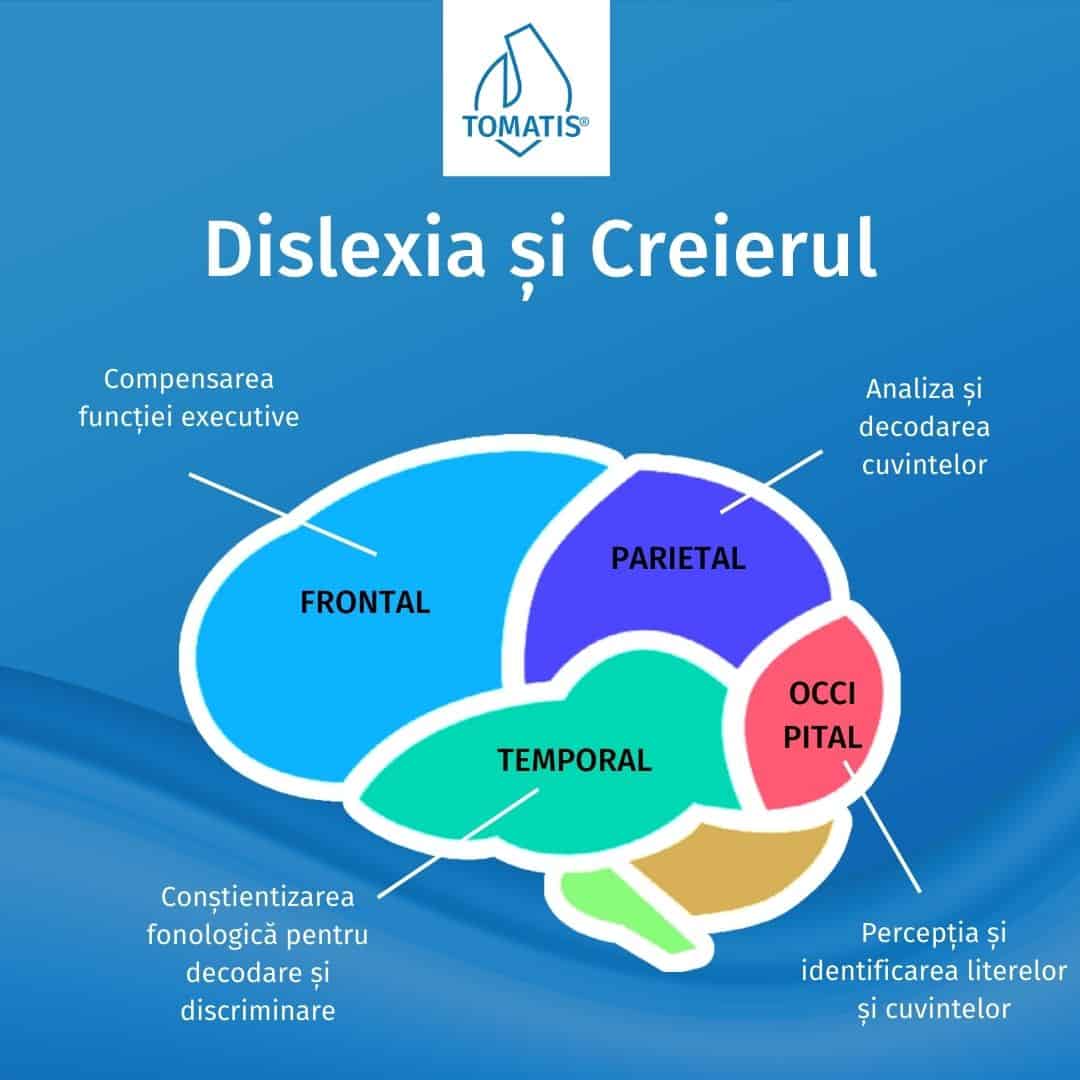 TOMATIS®

Dislexia și Creierul

Compensarea funcției executive

Analiza și decodarea cuvintelor

FRONTAL

PARIETAL

OCCI PITAL

TEMPORAL

Conștientizarea fonologică pentru decodare și discriminare

Percepția și identificarea literelor și cuvintelor